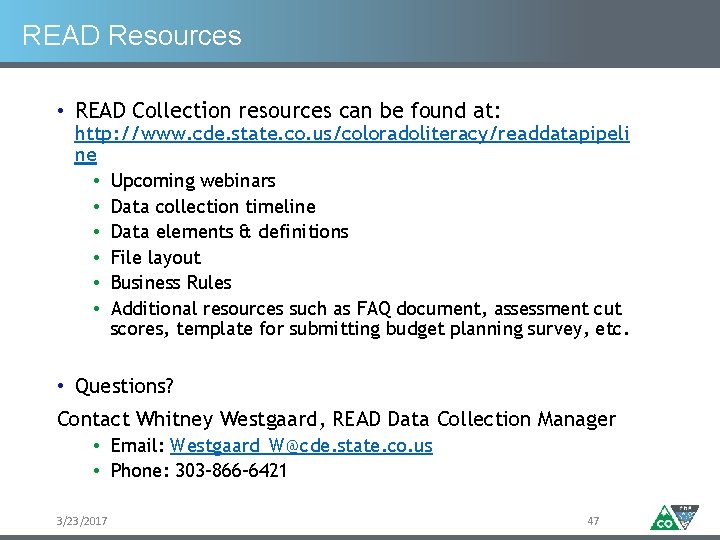 READ Resources

• READ Collection resources can be found at: http://www.cde.state.co.us/coloradoliteracy/readdatapipeline
• Upcoming webinars
• Data collection timeline
• Data elements & definitions
• File layout
• Business Rules
• Additional resources such as FAQ document, assessment cut scores, template for submitting budget planning survey, etc.

• Questions?

Contact Whitney Westgaard, READ Data Collection Manager
• Email: Westgaard_W@cde.state.co.us
• Phone: 303-866-6421

3/23/2017

47

CO